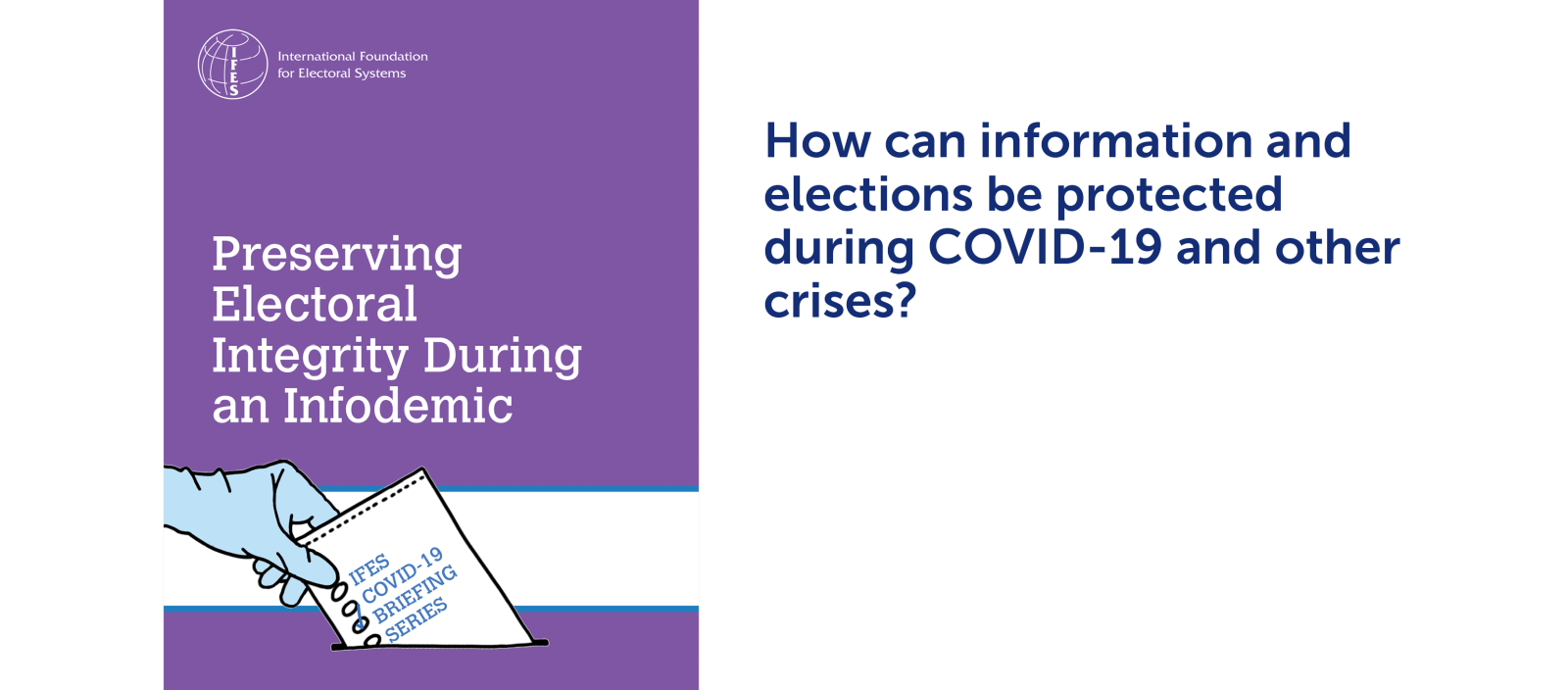 IFES

International Foundation for Electoral Systems

Preserving Electoral Integrity During an Infodemic

IFES COVID-19 BRIEFING SERIES

How can information and elections be protected during COVID-19 and other crises?